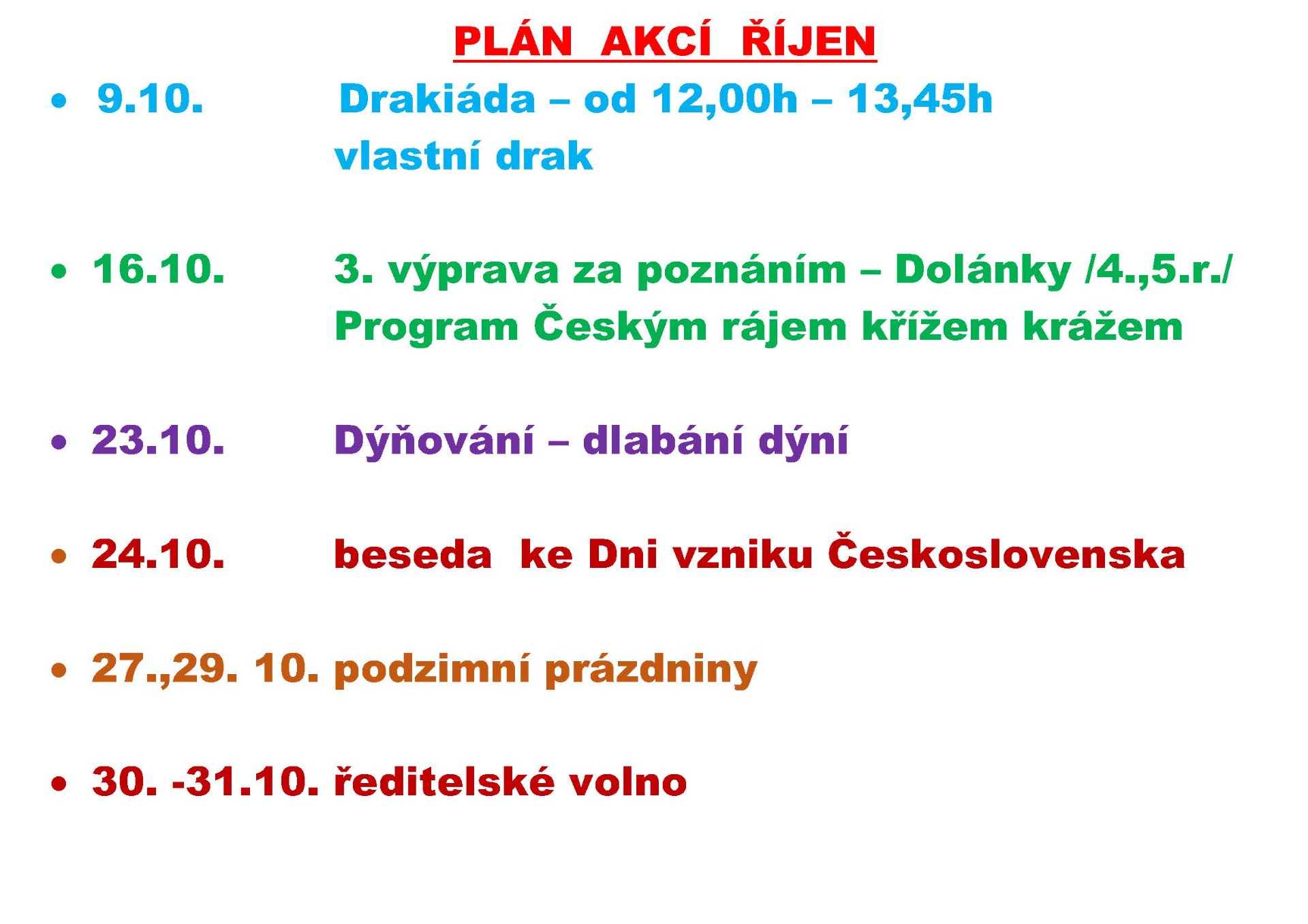 PLÁN AKCÍ ŘÍJEN

• 9.10. Drakiáda – od 12,00h – 13,45h vlastní drak

• 16.10. 3. výprava za poznáním – Dolánky /4.,5.r./ Program Českým rájem křížem krážem

• 23.10. Dýňování – dlabání dýní

• 24.10. beseda ke Dni vzniku Československa

• 27.,29. 10. podzimní prázdniny

• 30. -31.10. ředitelské volno